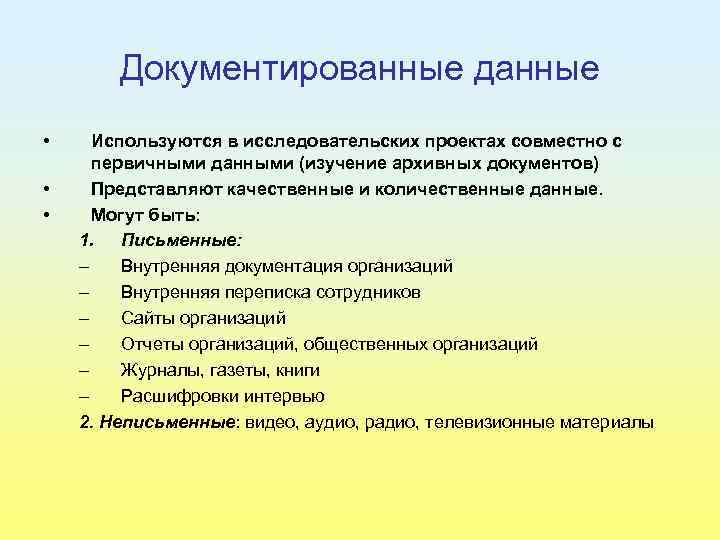 Документированные данные

• Используются в исследовательских проектах совместно с первичными данными (изучение архивных документов)
• Представляют качественные и количественные данные.
• Могут быть:
1. Письменные:
– Внутренняя документация организаций
– Внутренняя переписка сотрудников
– Сайты организаций
– Отчеты организаций, общественных организаций
– Журналы, газеты, книги
– Расшифровки интервью
2. Неписьменные: видео, аудио, радио, телевизионные материалы